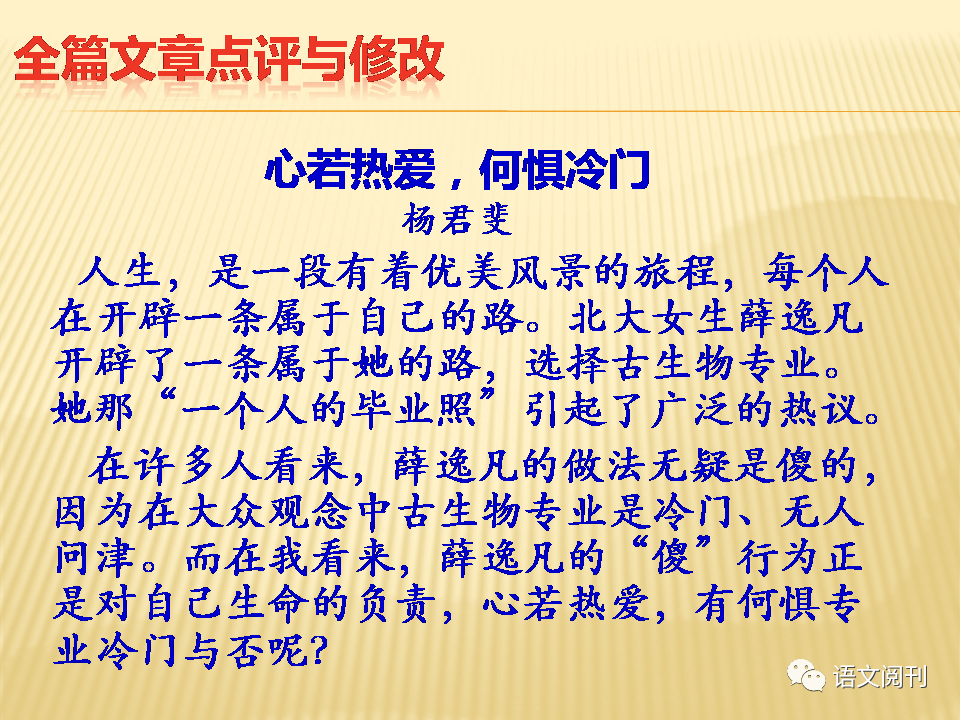 全篇文章点评与修改

心若热爱，何惧冷门

杨君斐

人生，是一段有着优美风景的旅程，每个人在开辟一条属于自己的路。北大女生薛逸凡开辟了一条属于她的路，选择古生物专业。她那“一个人的毕业照”引起了广泛的热议。

在许多人看来，薛逸凡的做法无疑是傻的，因为在大众观念中古生物专业是冷门、无人问津。而在我看来，薛逸凡的“傻”行为正是对自己生命的负责，心若热爱，有何惧专业冷门与否呢？

语文阅刊